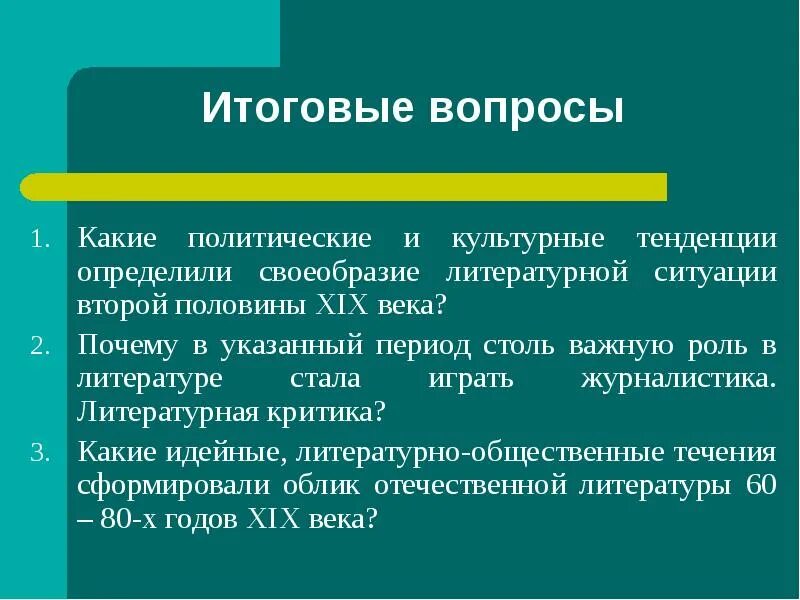 Итоговые вопросы

1. Какие политические и культурные тенденции определили своеобразие литературной ситуации второй половины XIX века?

2. Почему в указанный период столь важную роль в литературе стала играть журналистика. Литературная критика?

3. Какие идейные, литературно-общественные течения сформировали облик отечественной литературы 60 – 80-х годов XIX века?